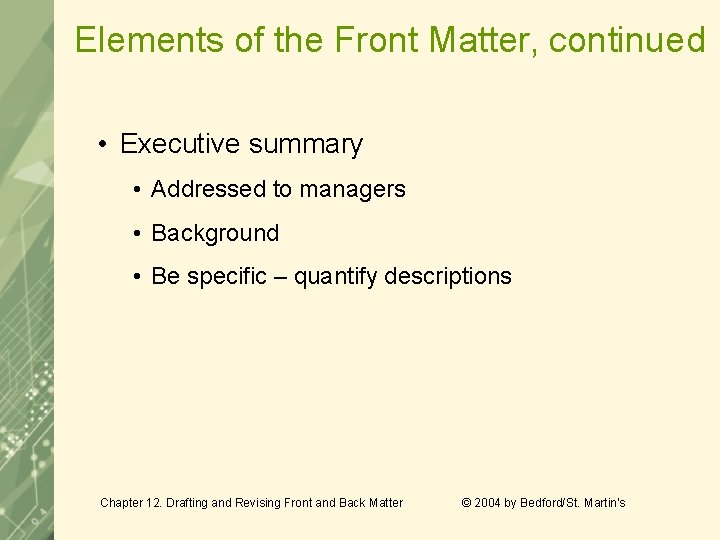 Elements of the Front Matter, continued

• Executive summary
  • Addressed to managers
  • Background
  • Be specific – quantify descriptions

Chapter 12. Drafting and Revising Front and Back Matter © 2004 by Bedford/St. Martin's